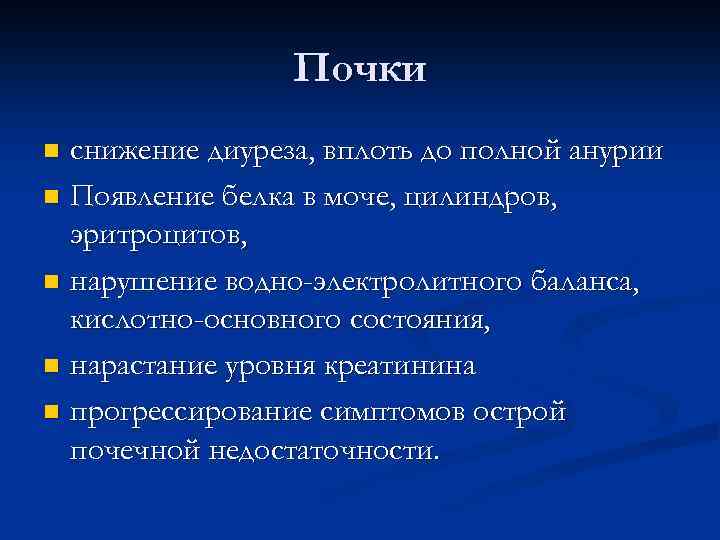 Почки

- снижение диуреза, вплоть до полной анурии
- Появление белка в моче, цилиндров, эритроцитов,
- нарушение водно-электролитного баланса, кислотно-основного состояния,
- нарастание уровня креатинина
- прогрессирование симптомов острой почечной недостаточности.